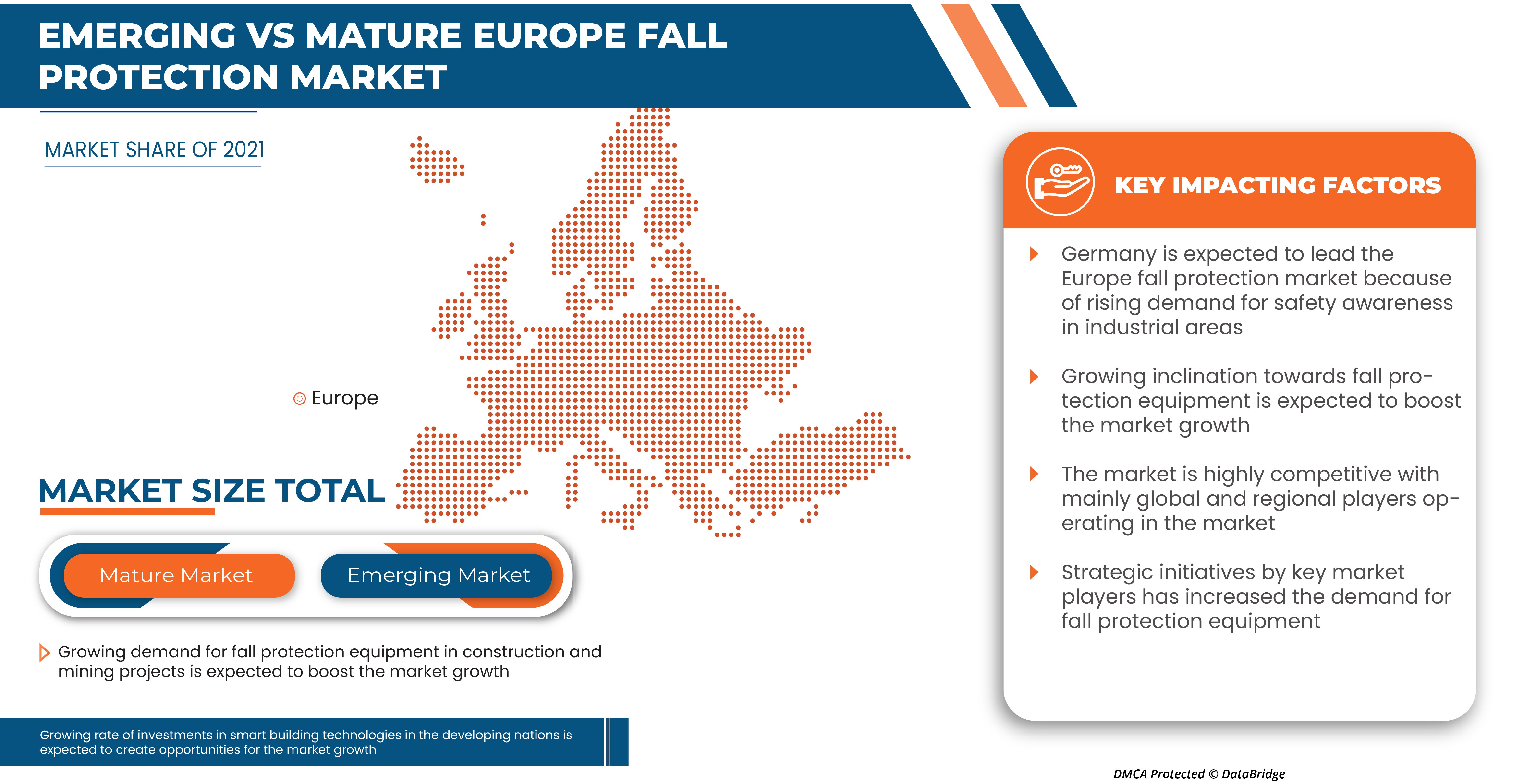 EMERGING VS MATURE EUROPE FALL PROTECTION MARKET

MARKET SHARE OF 2021

Europe

MARKET SIZE TOTAL

Mature Market

Emerging Market

Growing demand for fall protection equipment in construction and mining projects is expected to boost the market growth

Growing rate of investments in smart building technologies in the developing nations is expected to create opportunities for the market growth

KEY IMPACTING FACTORS

Germany is expected to lead the Europe fall protection market because of rising demand for safety awareness in industrial areas

Growing inclination towards fall protection equipment is expected to boost the market growth

The market is highly competitive with mainly global and regional players operating in the market

Strategic initiatives by key market players has increased the demand for fall protection equipment

DMCA Protected © DataBridge